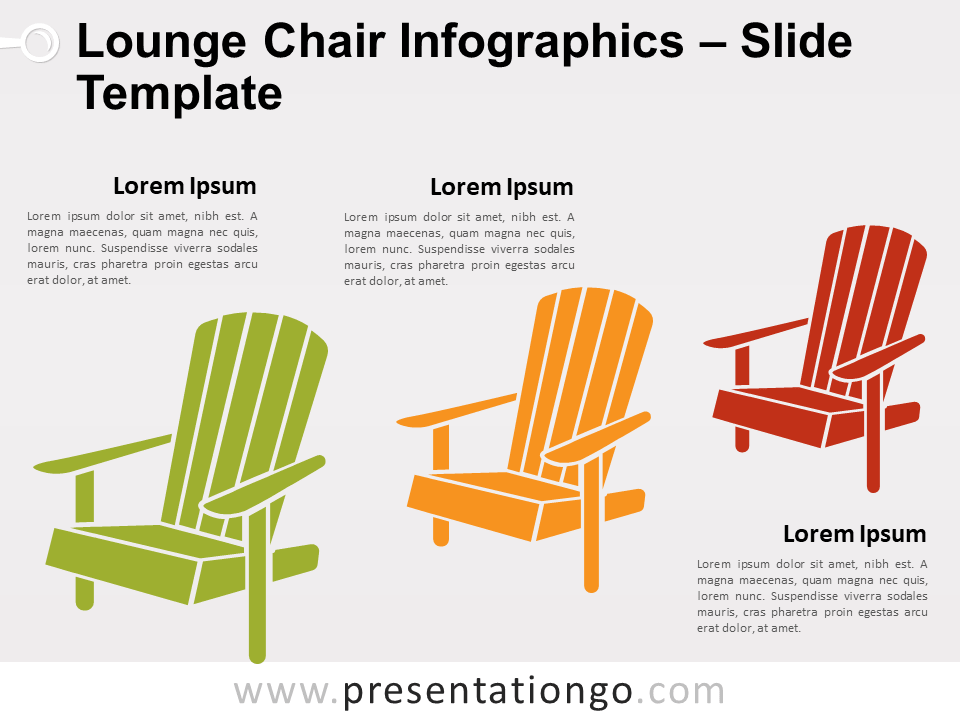 Lounge Chair Infographics – Slide Template

Lorem Ipsum

Lorem ipsum dolor sit amet, nibh est. A magna maecenas, quam magna nec quis, lorem nunc. Suspendisse viverra sodales mauris, cras pharetra proin egestas arcu erat dolor, at amet.

Lorem Ipsum

Lorem ipsum dolor sit amet, nibh est. A magna maecenas, quam magna nec quis, lorem nunc. Suspendisse viverra sodales mauris, cras pharetra proin egestas arcu erat dolor, at amet.

Lorem Ipsum

Lorem ipsum dolor sit amet, nibh est. A magna maecenas, quam magna nec quis, lorem nunc. Suspendisse viverra sodales mauris, cras pharetra proin egestas arcu erat dolor, at amet.

www.presentationgo.com